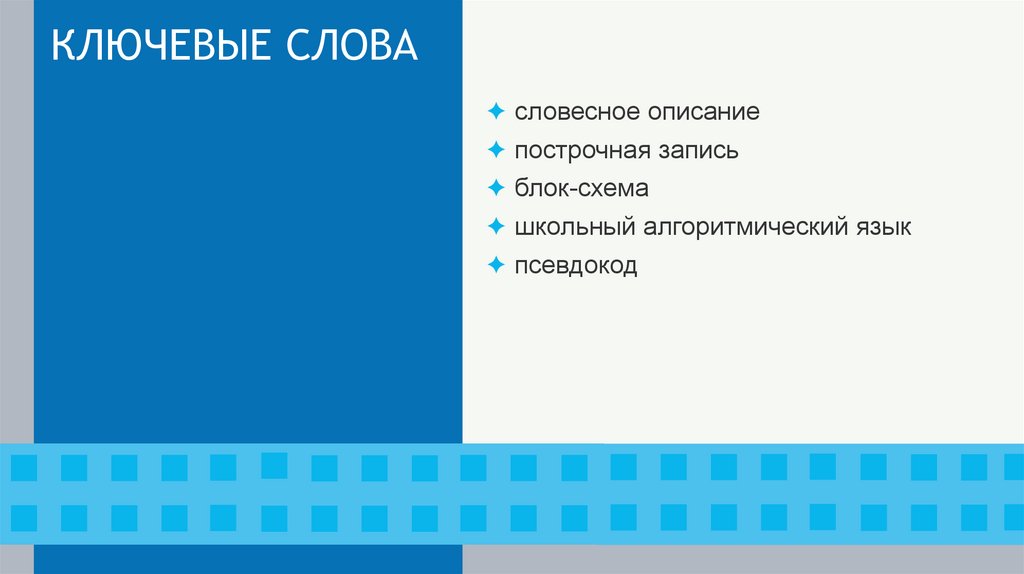 КЛЮЧЕВЫЕ СЛОВА

✦ словесное описание
✦ построчная запись
✦ блок-схема
✦ школьный алгоритмический язык
✦ псевдокод